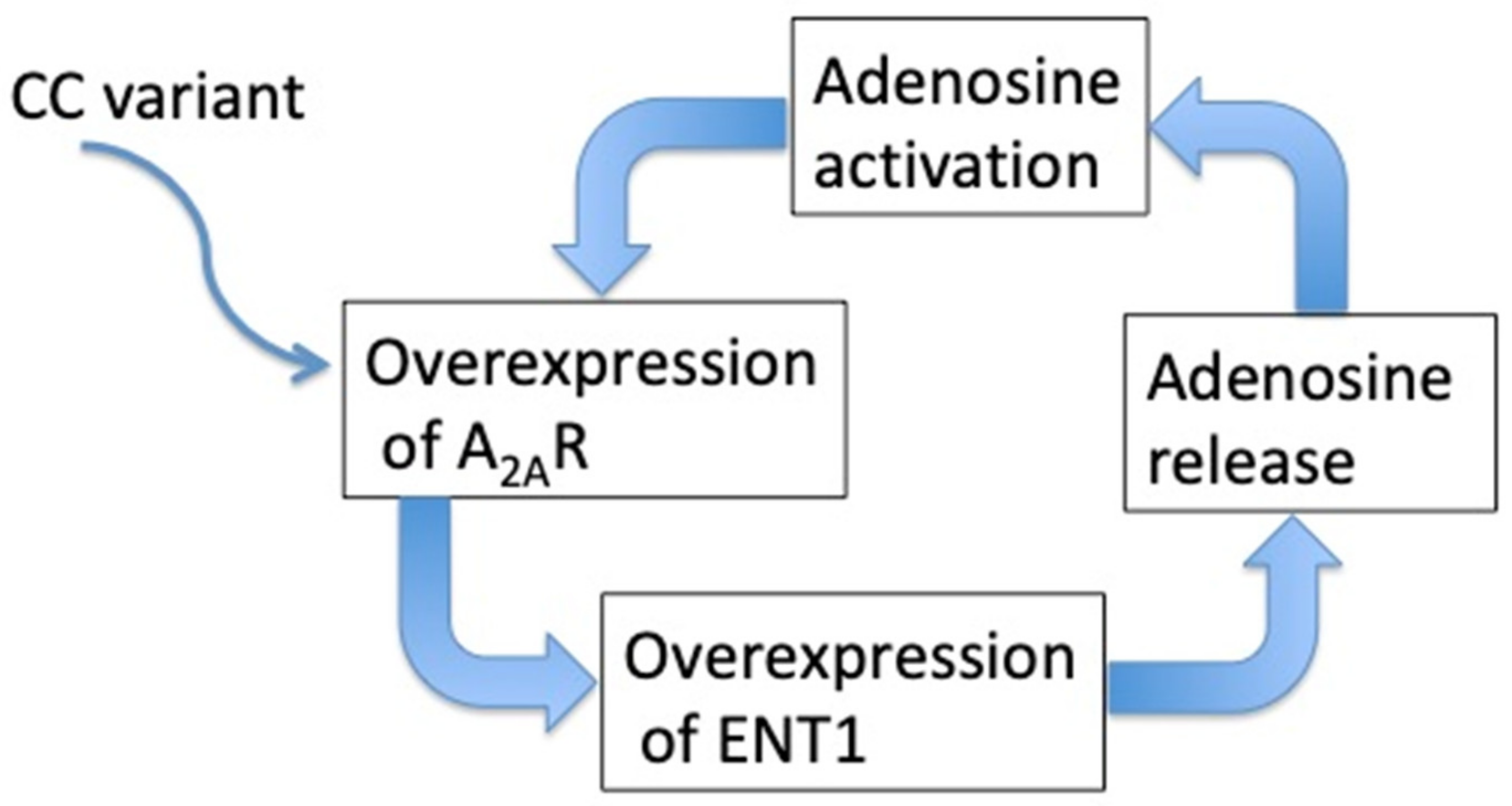 CC variant

Adenosine activation

Overexpression of $A_{2A}R$

Adenosine release

Overexpression of ENT1